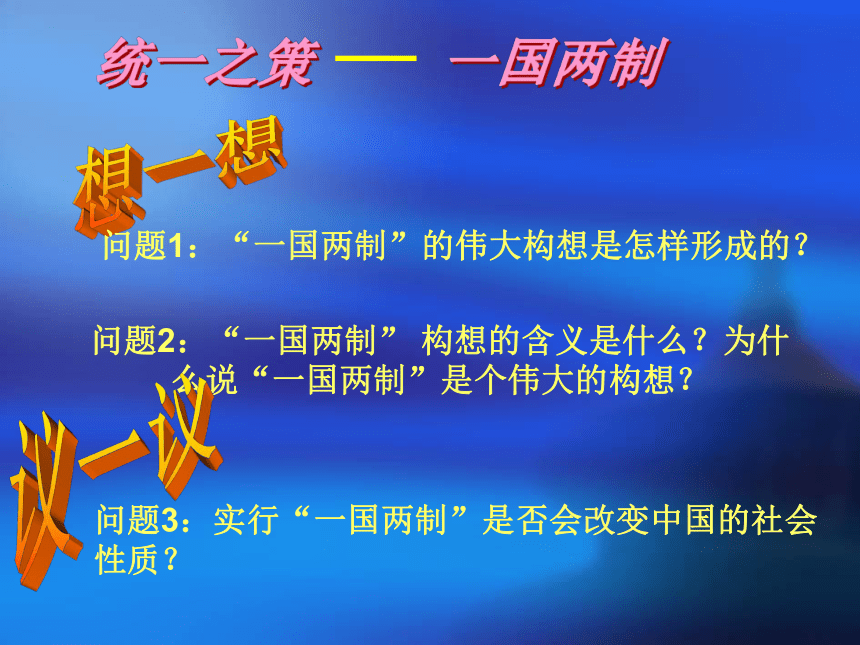 统一之策 —— 一国两制

想一想

问题1：“一国两制”的伟大构想是怎样形成的？

问题2：“一国两制” 构想的含义是什么？为什么说“一国两制”是个伟大的构想？

议一议

问题3：实行“一国两制”是否会改变中国的社会性质？